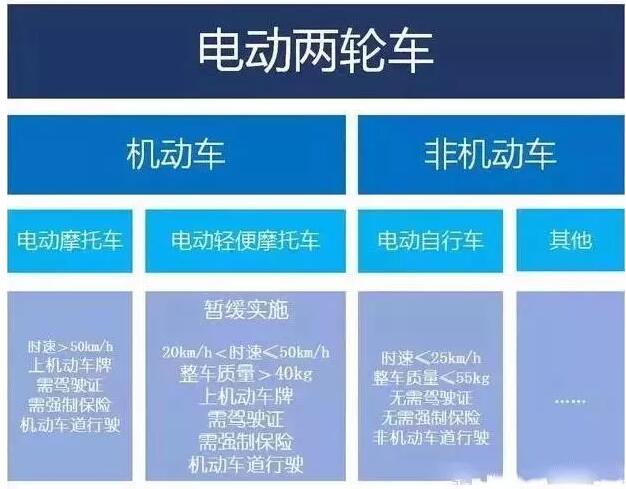 电动两轮车

机动车

非机动车

电动摩托车

电动轻便摩托车

电动自行车

其他

时速＞50km/h
上机动车牌
需驾驶证
需强制保险
机动车道行驶

暂缓实施

20km/h＜时速≤50km/h
整车质量＞40kg
上机动车牌
需驾驶证
需强制保险
机动车道行驶

时速≤25km/h
整车质量≤55kg
无需驾驶证
无需强制保险
非机动车道行驶

……